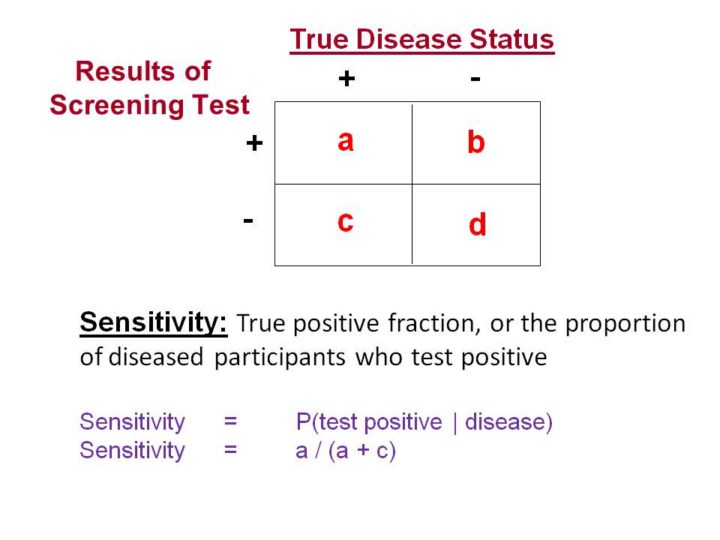 True Disease Status

Results of Screening Test

| | + | - |
|---|---|---|
| + | a | b |
| - | c | d |

Sensitivity: True positive fraction, or the proportion of diseased participants who test positive

Sensitivity = P(test positive | disease)
Sensitivity = a / (a + c)